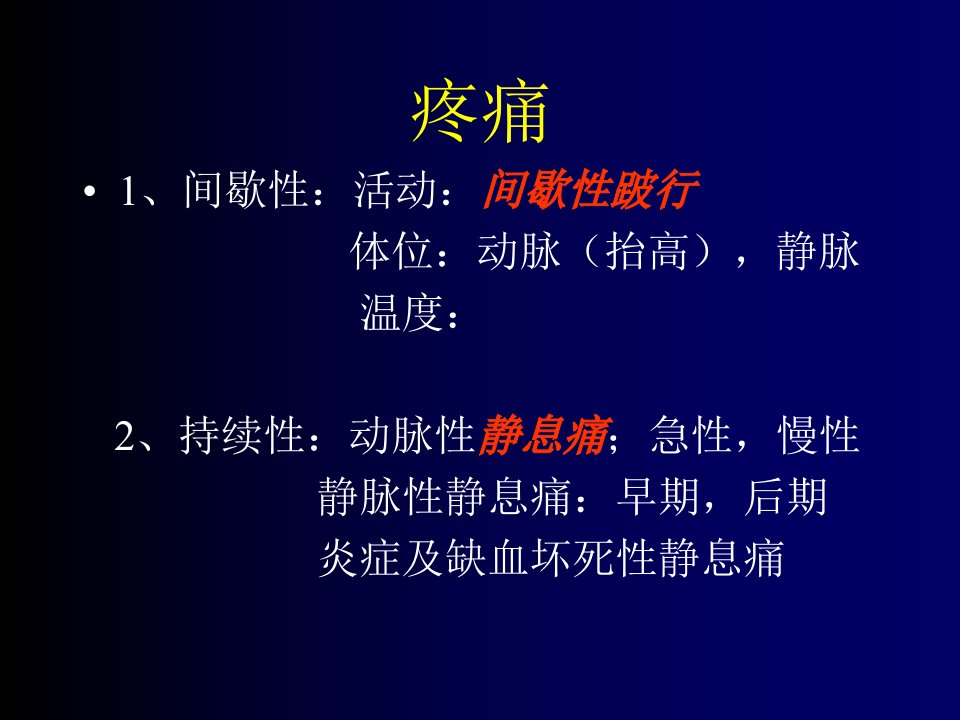 疼痛

• 1、间歇性：活动：间歇性跛行
体位：动脉（抬高），静脉
温度：

2、持续性：动脉性静息痛；急性，慢性
静脉性静息痛：早期，后期
炎症及缺血坏死性静息痛